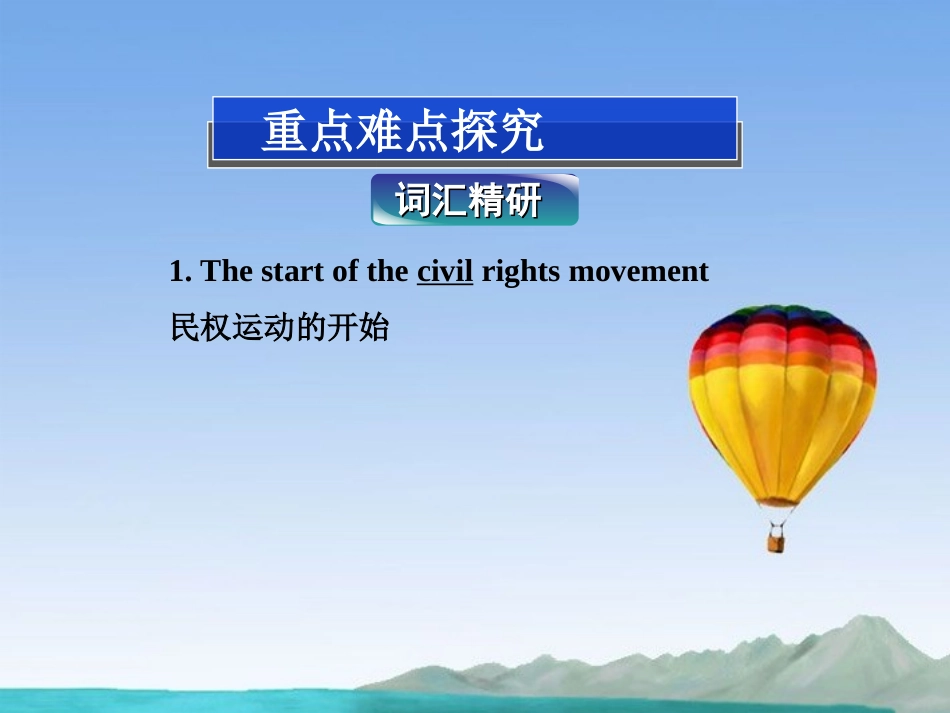 重点难点探究

词汇精研

1. The start of the civil rights movement

民权运动的开始